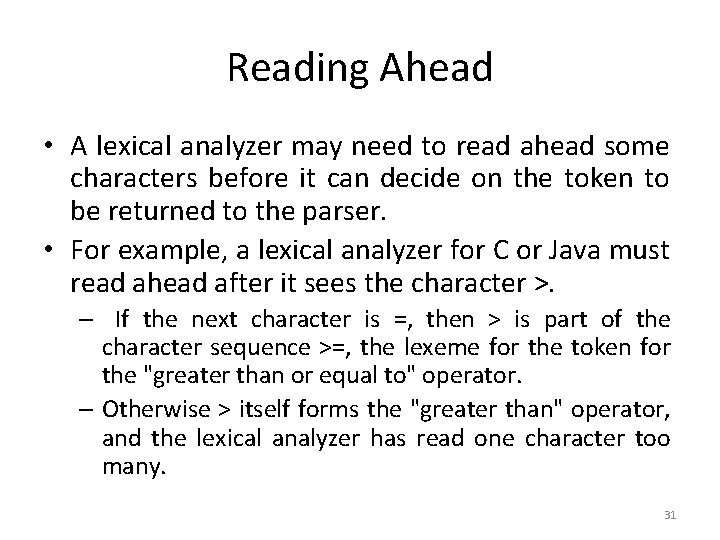 Reading Ahead

• A lexical analyzer may need to read ahead some characters before it can decide on the token to be returned to the parser.

• For example, a lexical analyzer for C or Java must read ahead after it sees the character >.

– If the next character is =, then > is part of the character sequence >=, the lexeme for the token for the "greater than or equal to" operator.

– Otherwise > itself forms the "greater than" operator, and the lexical analyzer has read one character too many.

31